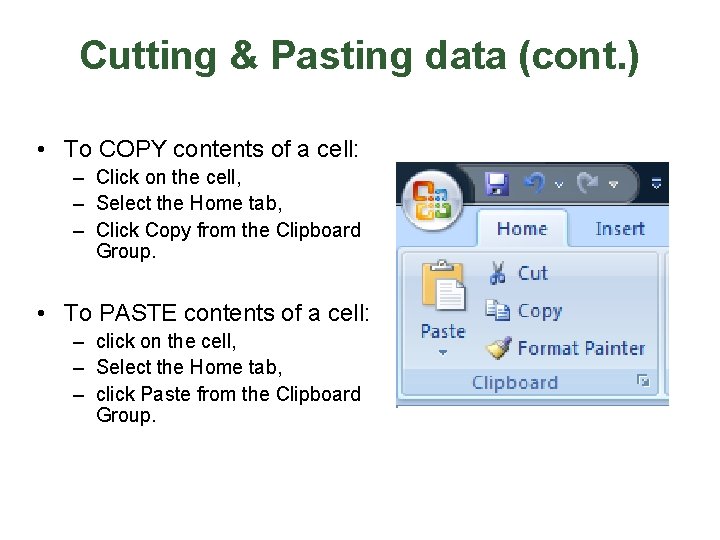 Cutting & Pasting data (cont.)

• To COPY contents of a cell:
  – Click on the cell,
  – Select the Home tab,
  – Click Copy from the Clipboard Group.

• To PASTE contents of a cell:
  – click on the cell,
  – Select the Home tab,
  – click Paste from the Clipboard Group.

Home
Insert
Paste
Cut
Copy
Format Painter
Clipboard